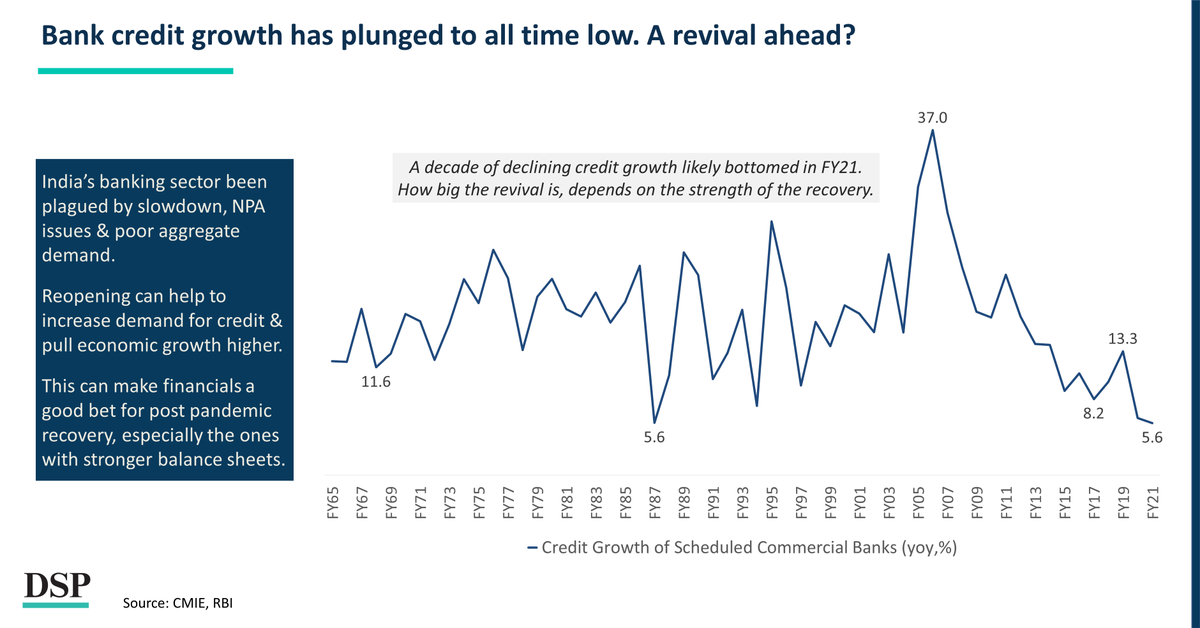 Bank credit growth has plunged to all time low. A revival ahead?

India's banking sector been plagued by slowdown, NPA issues & poor aggregate demand.

Reopening can help to increase demand for credit & pull economic growth higher.

This can make financials a good bet for post pandemic recovery, especially the ones with stronger balance sheets.

A decade of declining credit growth likely bottomed in FY21. How big the revival is, depends on the strength of the recovery.

37.0

11.6

5.6

13.3

8.2

5.6

FY65 FY67 FY69 FY71 FY73 FY75 FY77 FY79 FY81 FY83 FY85 FY87 FY89 FY91 FY93 FY95 FY97 FY99 FY01 FY03 FY05 FY07 FY09 FY11 FY13 FY15 FY17 FY19 FY21

Credit Growth of Scheduled Commercial Banks (yoy,%)

DSP

Source: CMIE, RBI